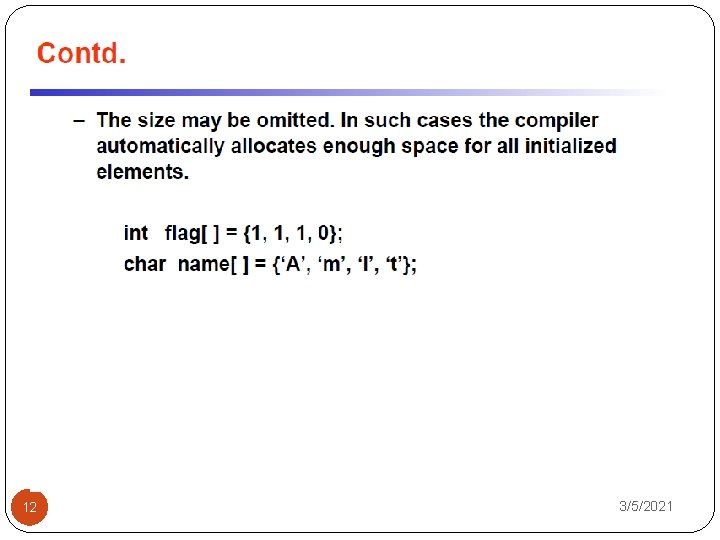 Contd.

– The size may be omitted. In such cases the compiler automatically allocates enough space for all initialized elements.

int flag[ ] = {1, 1, 1, 0};
char name[ ] = {‘A’, ‘m’, ‘I’, ‘t’};

12

3/5/2021